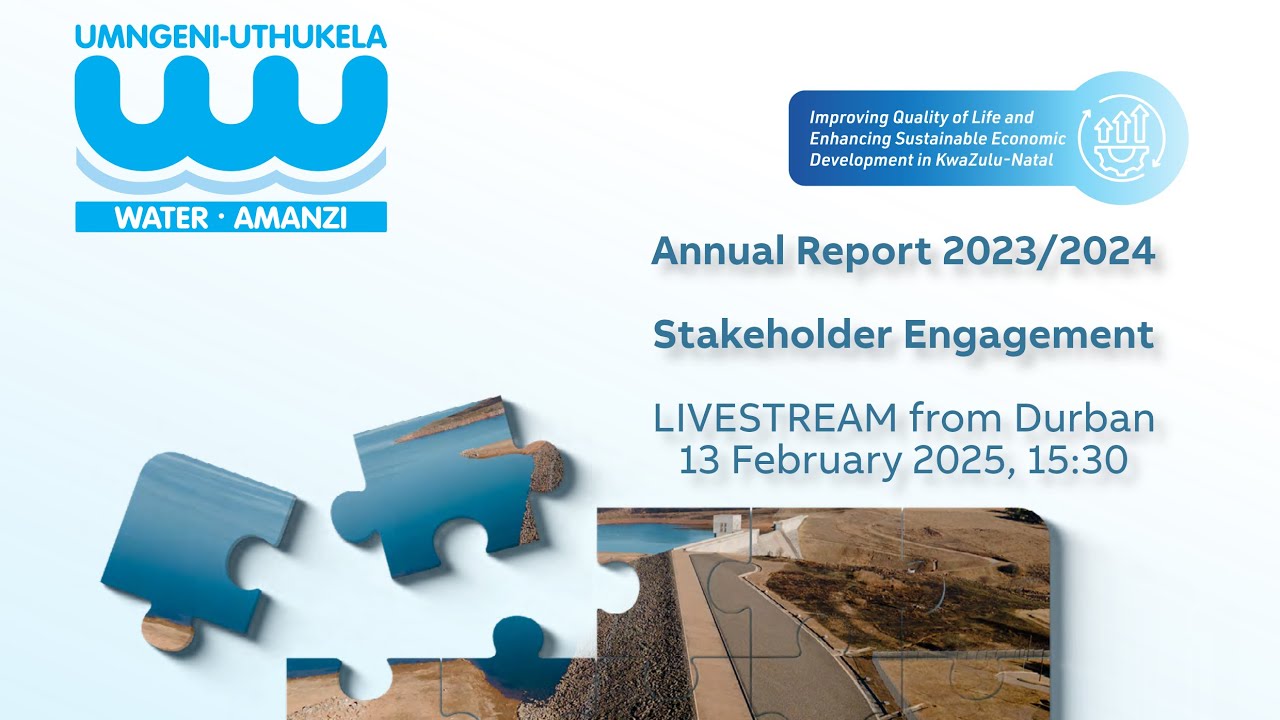 UMNGENI-UTHUKELA

WATER · AMANZI

Improving Quality of Life and Enhancing Sustainable Economic Development in KwaZulu-Natal

Annual Report 2023/2024

Stakeholder Engagement

LIVESTREAM from Durban
13 February 2025, 15:30